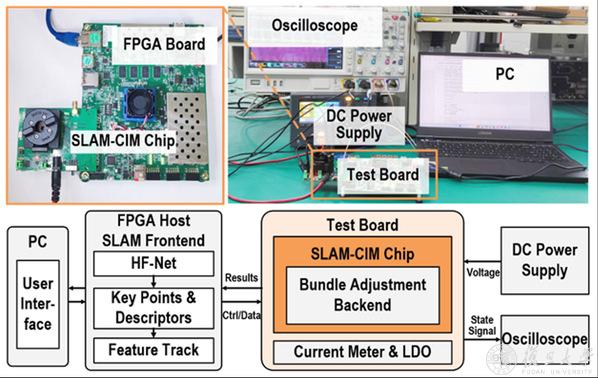 FPGA Board

SLAM-CIM Chip

Oscilloscope

PC

DC Power Supply

Test Board

PC

User Interface

FPGA Host SLAM Frontend

HF-Net

Key Points & Descriptors

Feature Track

Results

Ctrl/Data

Test Board

SLAM-CIM Chip

Bundle Adjustment Backend

Current Meter & LDO

Voltage

DC Power Supply

State Signal

Oscilloscope

復旦大學
FUDAN UNIVERSITY